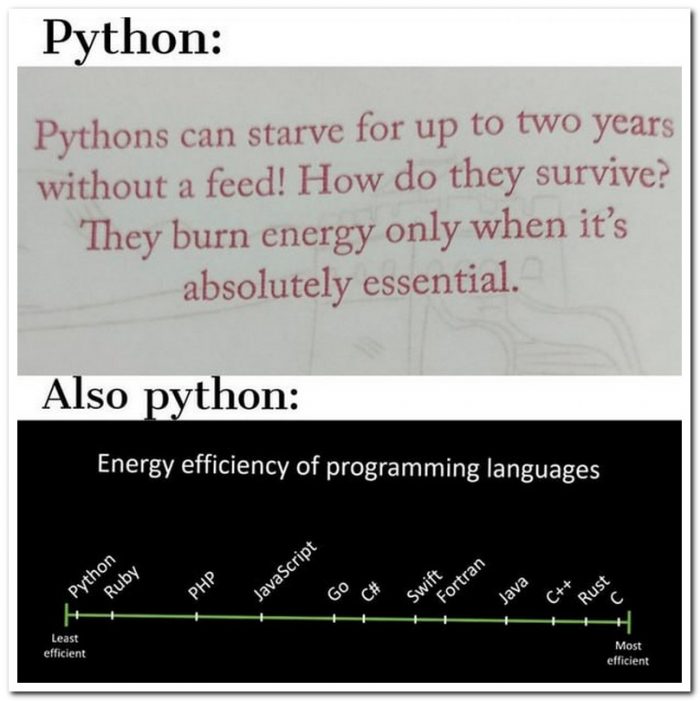 Python:

Pythons can starve for up to two years without a feed! How do they survive? They burn energy only when it's absolutely essential.

Also python:

Energy efficiency of programming languages

Python Ruby PHP JavaScript Go C# Swift Fortran Java C++ Rust C

Least efficient

Most efficient